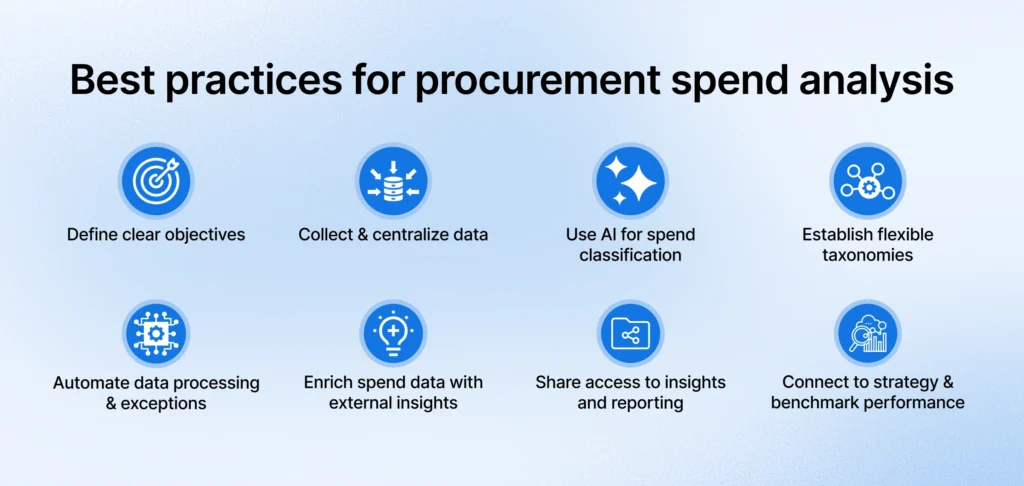 Best practices for procurement spend analysis

Define clear objectives

Collect & centralize data

Use AI for spend classification

Establish flexible taxonomies

Automate data processing & exceptions

Enrich spend data with external insights

Share access to insights and reporting

Connect to strategy & benchmark performance